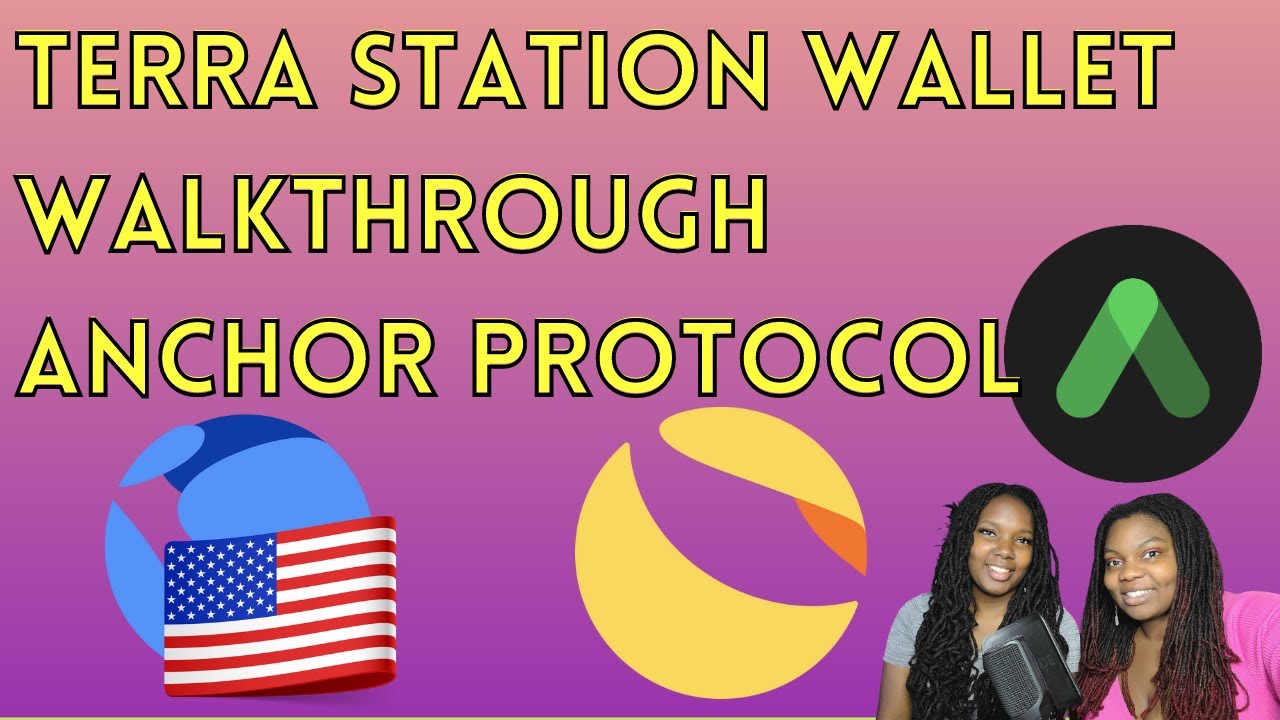 TERRA STATION WALLET
WALKTHROUGH
ANCHOR PROTOCOL